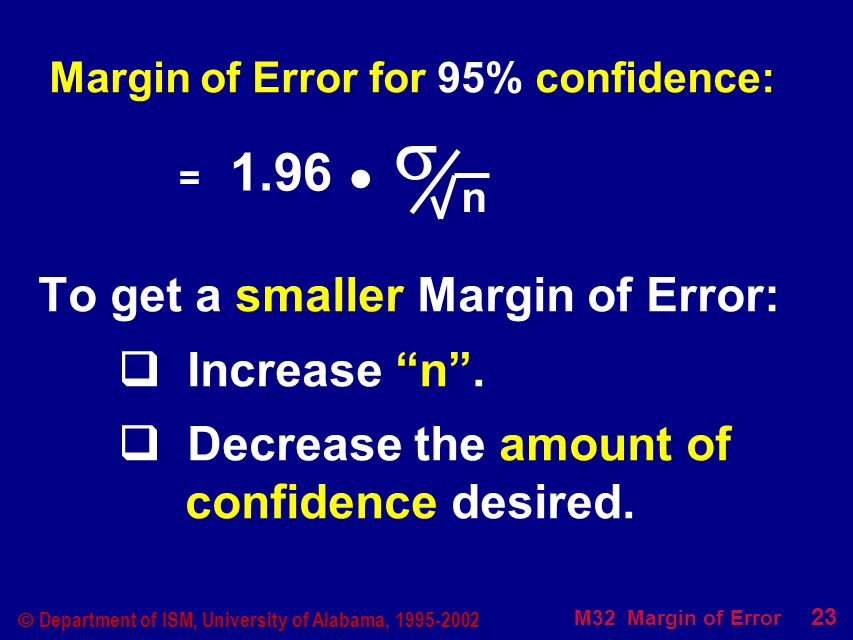 Margin of Error for 95% confidence:

$= 1.96 \bullet \sigma / \sqrt{n}$

To get a smaller Margin of Error:

❑ Increase “n”.

❑ Decrease the amount of confidence desired.

© Department of ISM, University of Alabama, 1995-2002

M32 Margin of Error 23